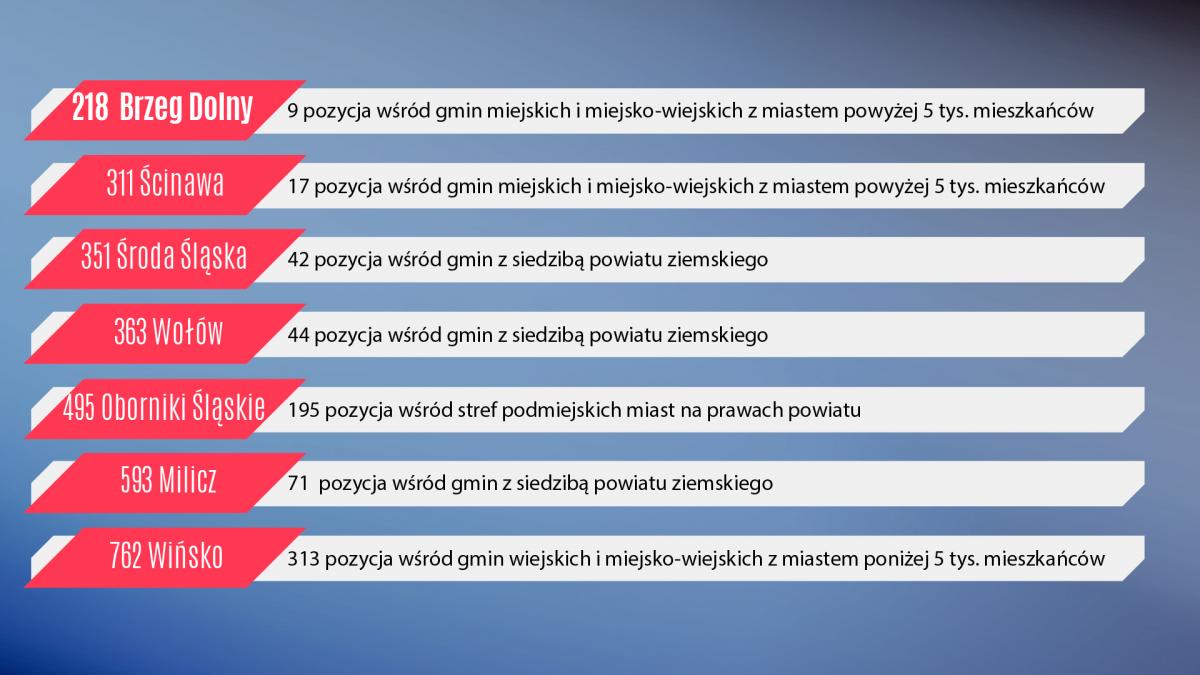 218 Brzeg Dolny 9 pozycja wśród gmin miejskich i miejsko-wiejskich z miastem powyżej 5 tys. mieszkańców

311 Ścinawa 17 pozycja wśród gmin miejskich i miejsko-wiejskich z miastem powyżej 5 tys. mieszkańców

351 Środa Śląska 42 pozycja wśród gmin z siedzibą powiatu ziemskiego

363 Wołów 44 pozycja wśród gmin z siedzibą powiatu ziemskiego

495 Oborniki Śląskie 195 pozycja wśród stref podmiejskich miast na prawach powiatu

593 Milicz 71 pozycja wśród gmin z siedzibą powiatu ziemskiego

762 Wińsko 313 pozycja wśród gmin wiejskich i miejsko-wiejskich z miastem poniżej 5 tys. mieszkańców